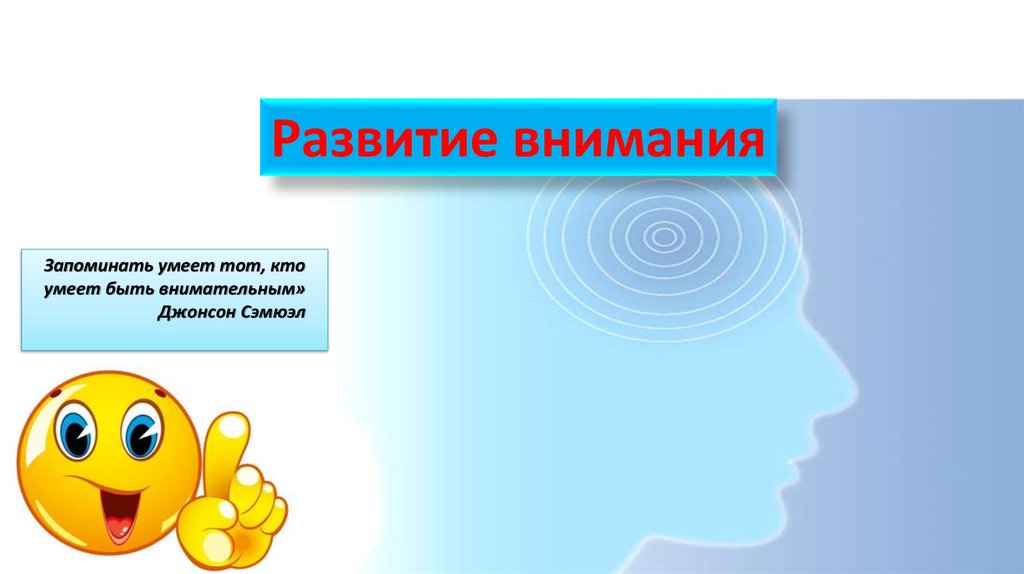 Развитие внимания

Запоминать умеет тот, кто умеет быть внимательным»
Джонсон Сэмюэл